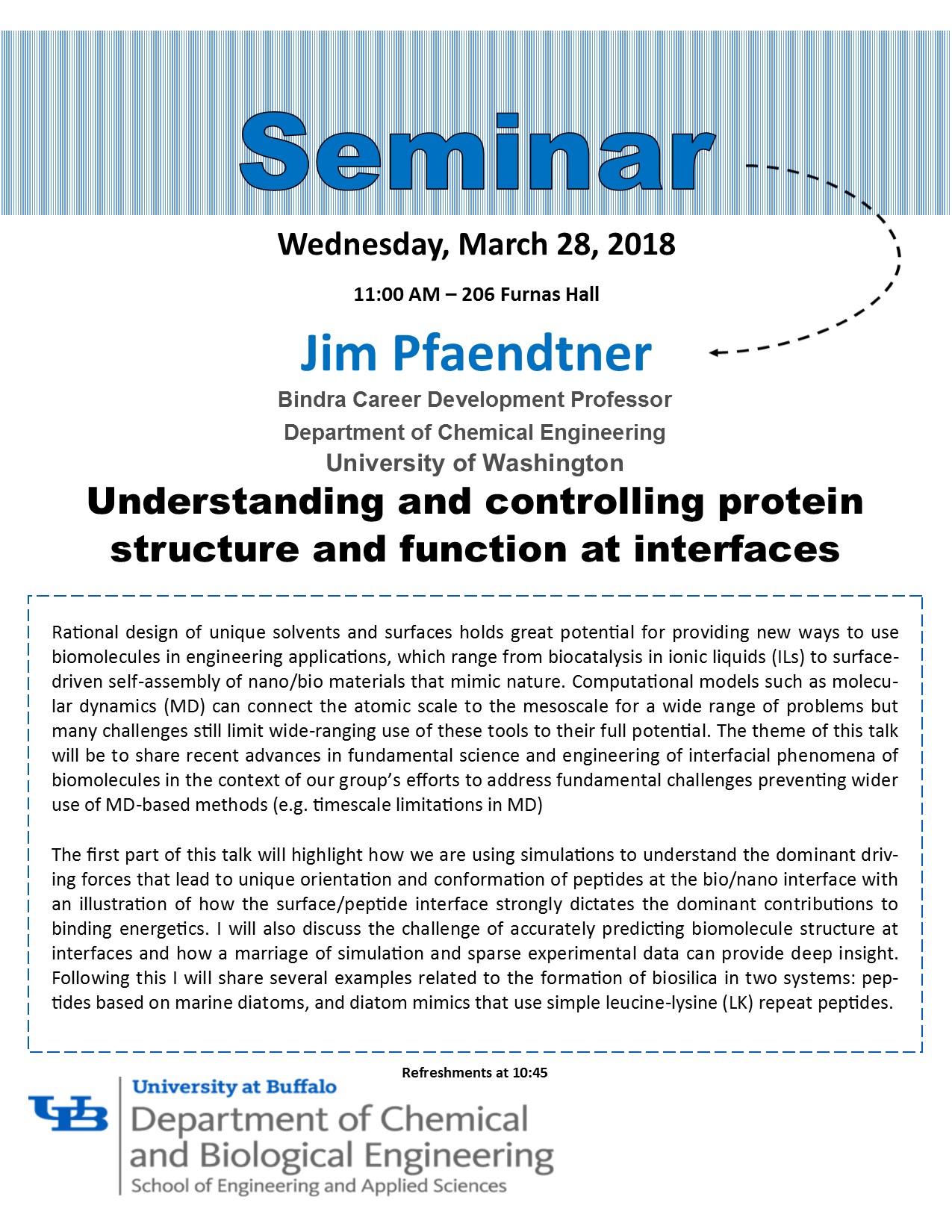 Seminar

Wednesday, March 28, 2018

11:00 AM – 206 Furnas Hall

Jim Pfaendtner

Bindra Career Development Professor

Department of Chemical Engineering

University of Washington

Understanding and controlling protein structure and function at interfaces

Rational design of unique solvents and surfaces holds great potential for providing new ways to use biomolecules in engineering applications, which range from biocatalysis in ionic liquids (ILs) to surface-driven self-assembly of nano/bio materials that mimic nature. Computational models such as molecular dynamics (MD) can connect the atomic scale to the mesoscale for a wide range of problems but many challenges still limit wide-ranging use of these tools to their full potential. The theme of this talk will be to share recent advances in fundamental science and engineering of interfacial phenomena of biomolecules in the context of our group's efforts to address fundamental challenges preventing wider use of MD-based methods (e.g. timescale limitations in MD)

The first part of this talk will highlight how we are using simulations to understand the dominant driving forces that lead to unique orientation and conformation of peptides at the bio/nano interface with an illustration of how the surface/peptide interface strongly dictates the dominant contributions to binding energetics. I will also discuss the challenge of accurately predicting biomolecule structure at interfaces and how a marriage of simulation and sparse experimental data can provide deep insight. Following this I will share several examples related to the formation of biosilica in two systems: peptides based on marine diatoms, and diatom mimics that use simple leucine-lysine (LK) repeat peptides.

Refreshments at 10:45

UB University at Buffalo
Department of Chemical and Biological Engineering
School of Engineering and Applied Sciences